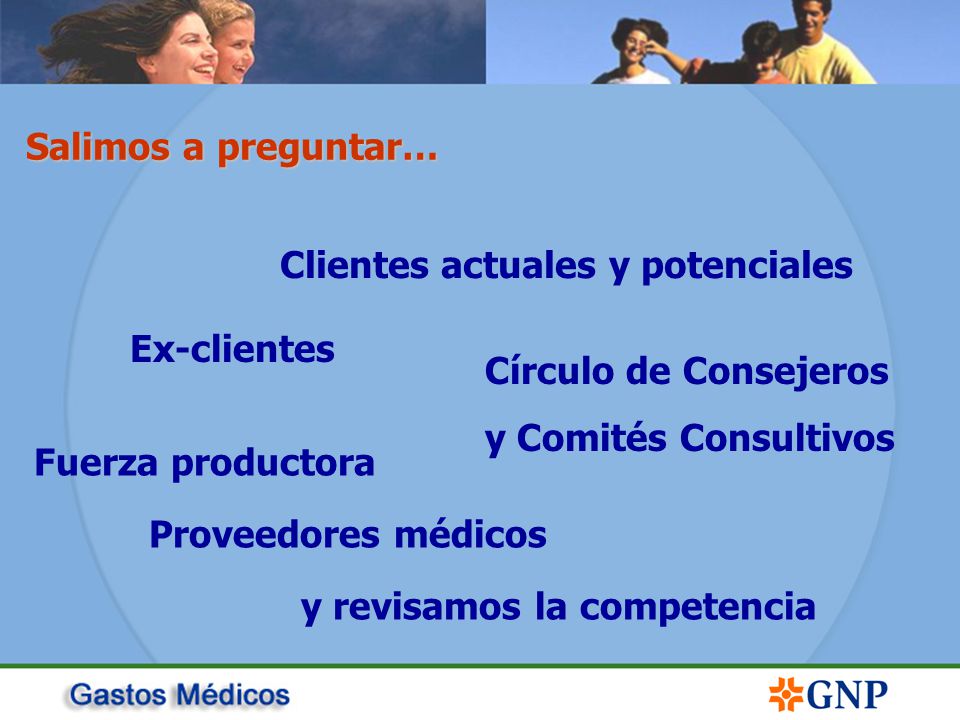 Salimos a preguntar…

Clientes actuales y potenciales

Ex-clientes

Círculo de Consejeros

y Comités Consultivos

Fuerza productora

Proveedores médicos

y revisamos la competencia

Gastos Médicos

GNP